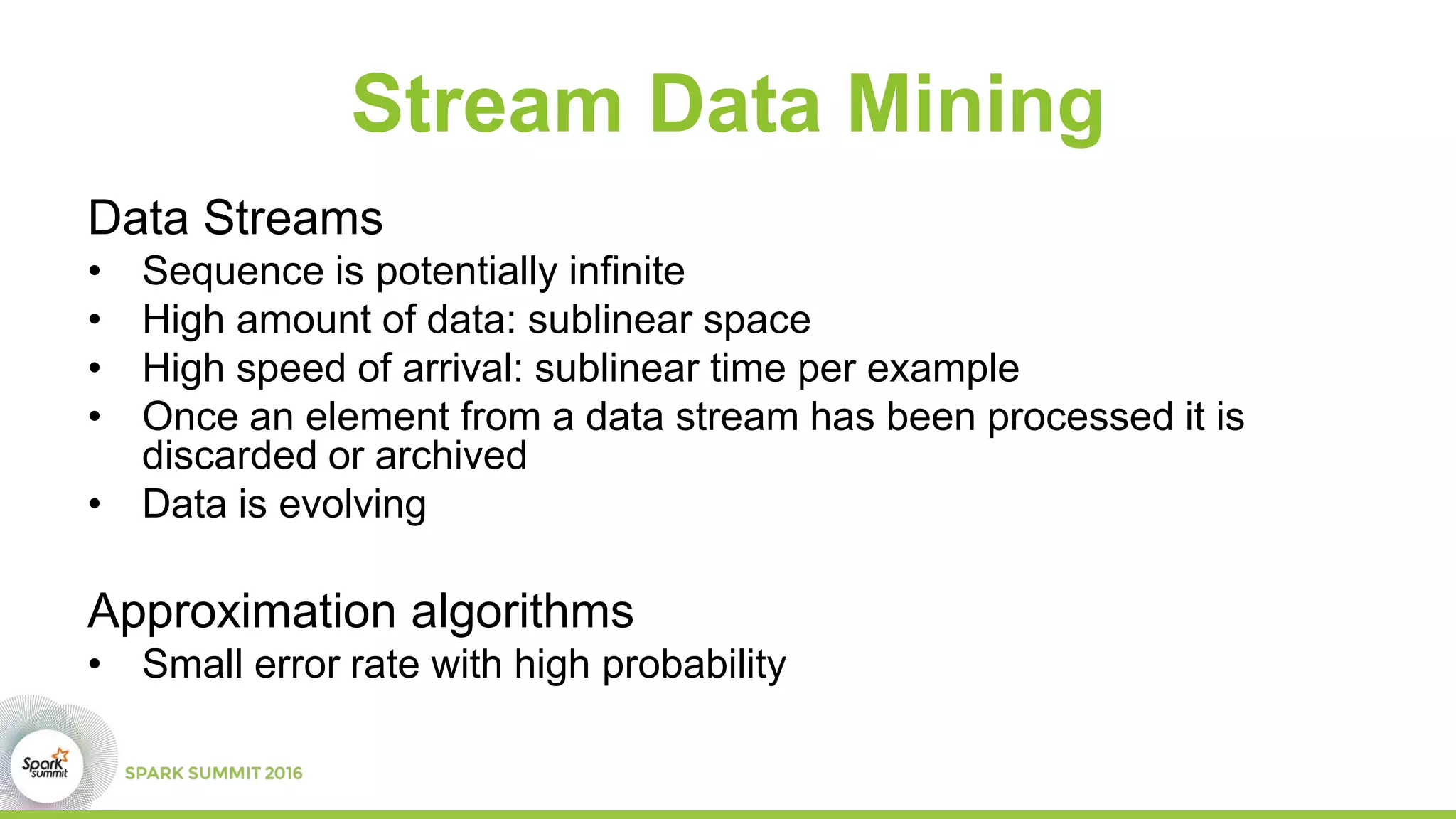 Stream Data Mining

Data Streams
• Sequence is potentially infinite
• High amount of data: sublinear space
• High speed of arrival: sublinear time per example
• Once an element from a data stream has been processed it is discarded or archived
• Data is evolving

Approximation algorithms
• Small error rate with high probability

Spark summit

SPARK SUMMIT 2016